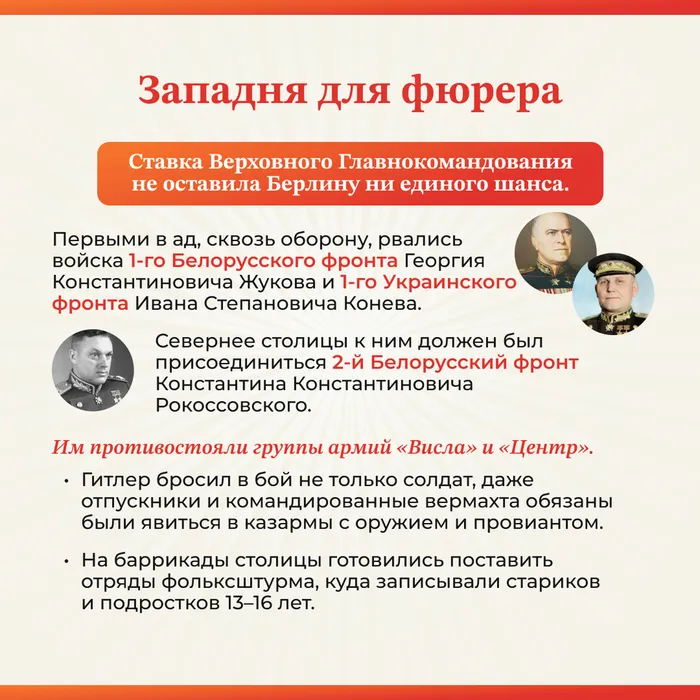 Западня для фюрера

Ставка Верховного Главнокомандования не оставила Берлину ни единого шанса.

Первыми в ад, сквозь оборону, рвались войска 1-го Белорусского фронта Георгия Константиновича Жукова и 1-го Украинского фронта Ивана Степановича Конева.

Севернее столицы к ним должен был присоединиться 2-й Белорусский фронт Константина Константиновича Рокоссовского.

Им противостояли группы армий «Висла» и «Центр».

• Гитлер бросил в бой не только солдат, даже отпускники и командированные вермахта обязаны были явиться в казармы с оружием и провиантом.

• На баррикады столицы готовились поставить отряды фольксштурма, куда записывали стариков и подростков 13–16 лет.